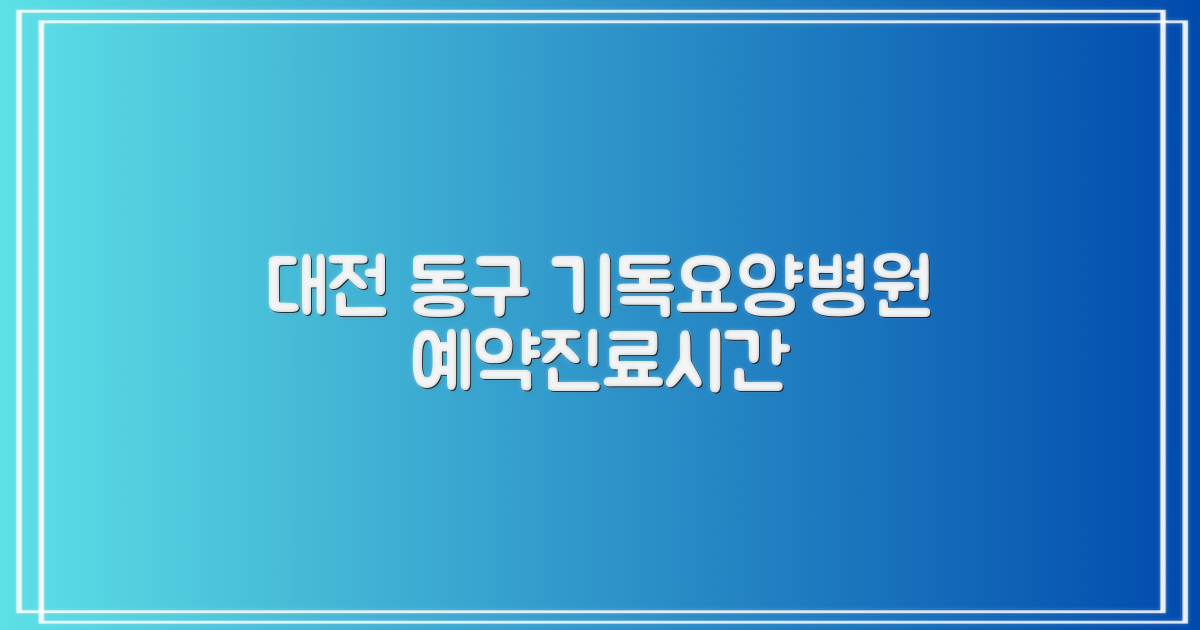 대전 동구 기독요양병원
예약진료시간